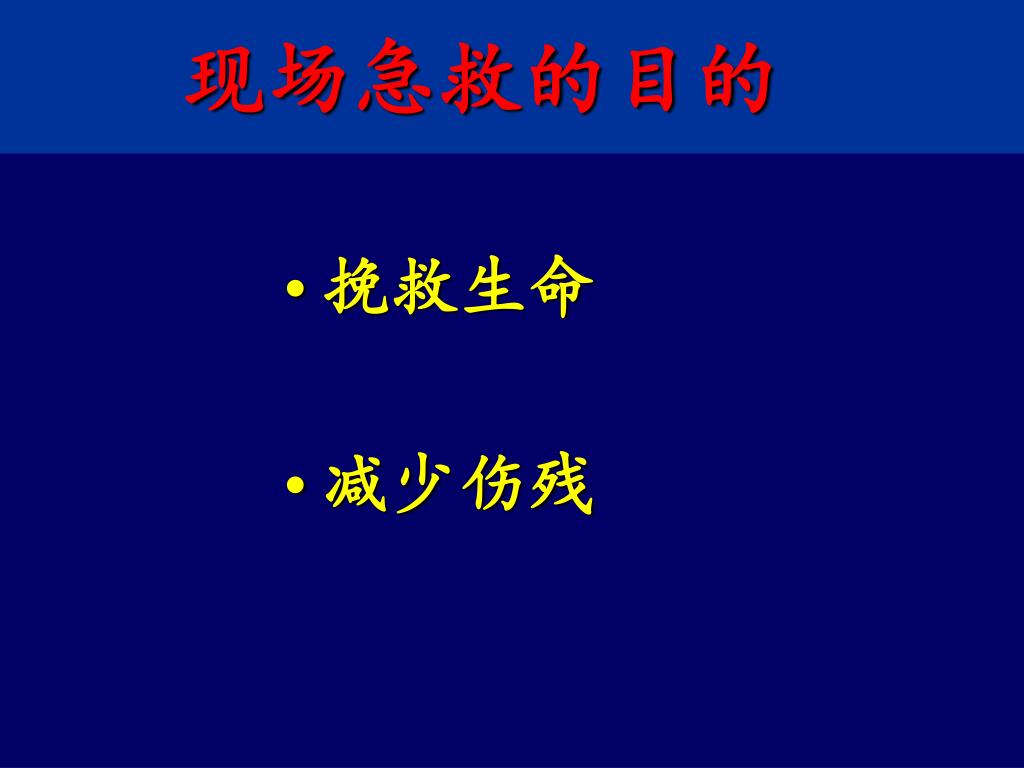 现场急救的目的

• 挽救生命

• 减少伤残